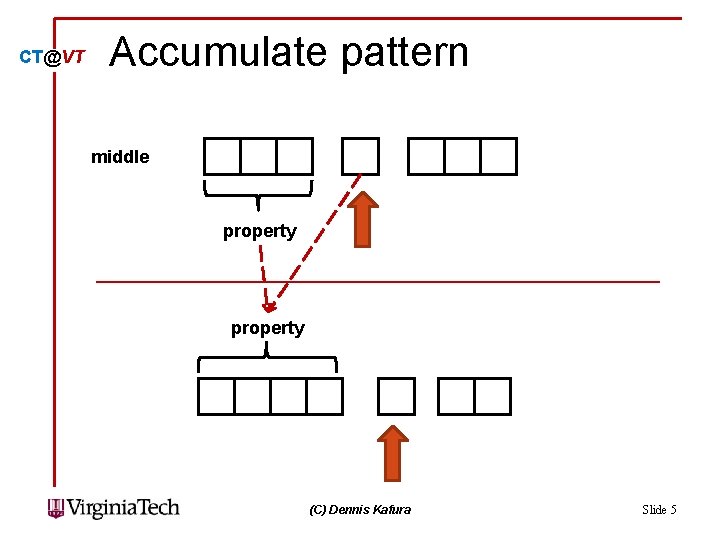 CT@VT

Accumulate pattern

middle

property

property

VirginiaTech

(C) Dennis Kafura

Slide 5